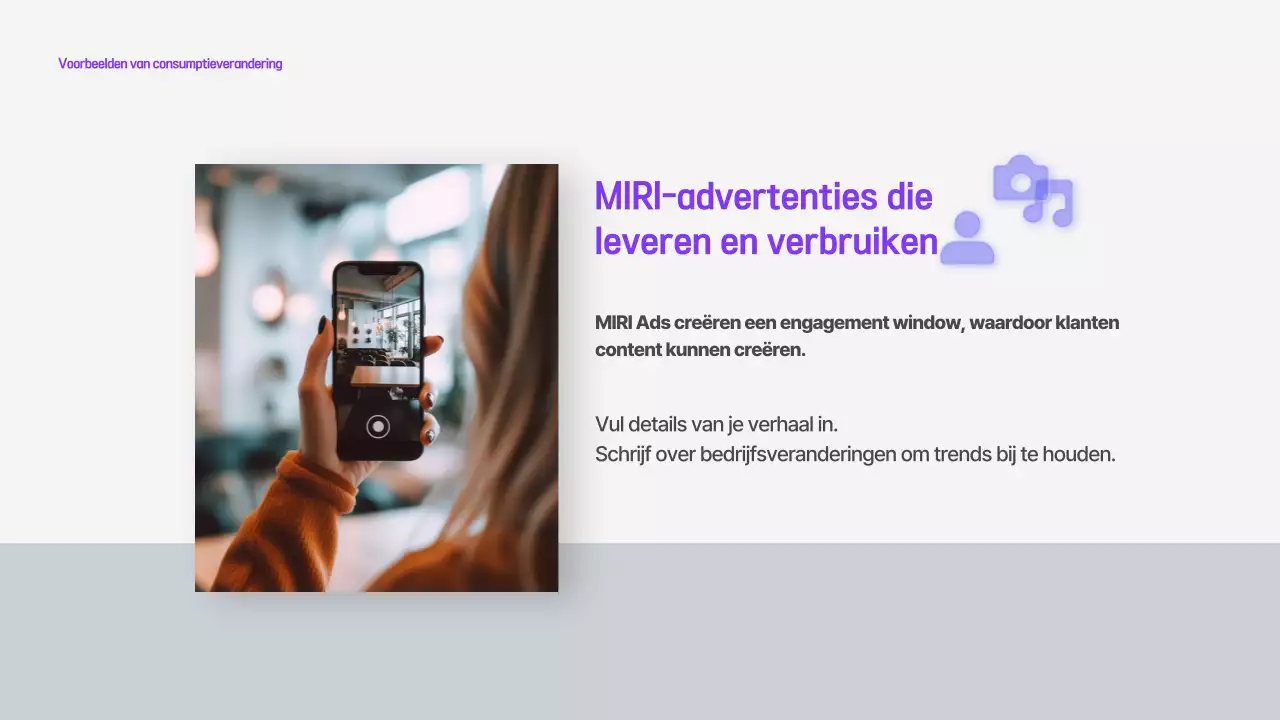 Voorbeelden van consumptieverandering

MIRI-advertenties die leveren en verbruiken

MIRI Ads creëren een engagement window, waardoor klanten content kunnen creëren.

Vul details van je verhaal in.
Schrijf over bedrijfsveranderingen om trends bij te houden.